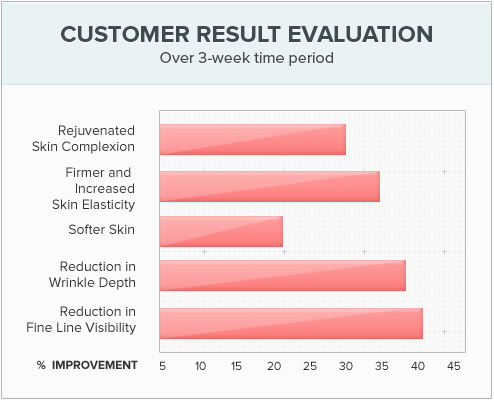 CUSTOMER RESULT EVALUATION
Over 3-week time period

Rejuvenated Skin Complexion

Firmer and Increased Skin Elasticity

Softer Skin

Reduction in Wrinkle Depth

Reduction in Fine Line Visibility

% IMPROVEMENT 5 10 15 20 25 30 35 40 45